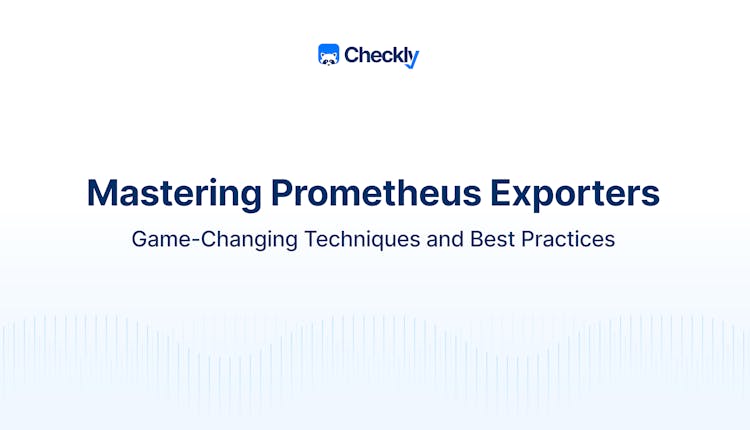 Checkly

Mastering Prometheus Exporters

Game-Changing Techniques and Best Practices